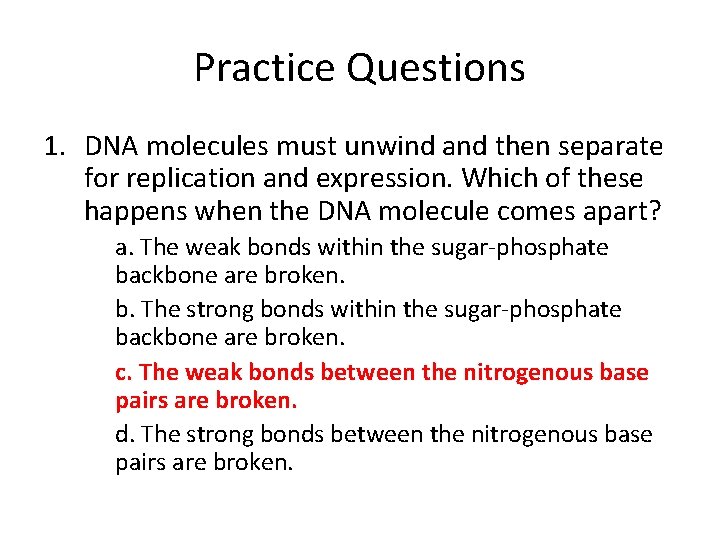 Practice Questions

1. DNA molecules must unwind and then separate for replication and expression. Which of these happens when the DNA molecule comes apart?

a. The weak bonds within the sugar-phosphate backbone are broken.

b. The strong bonds within the sugar-phosphate backbone are broken.

c. The weak bonds between the nitrogenous base pairs are broken.

d. The strong bonds between the nitrogenous base pairs are broken.